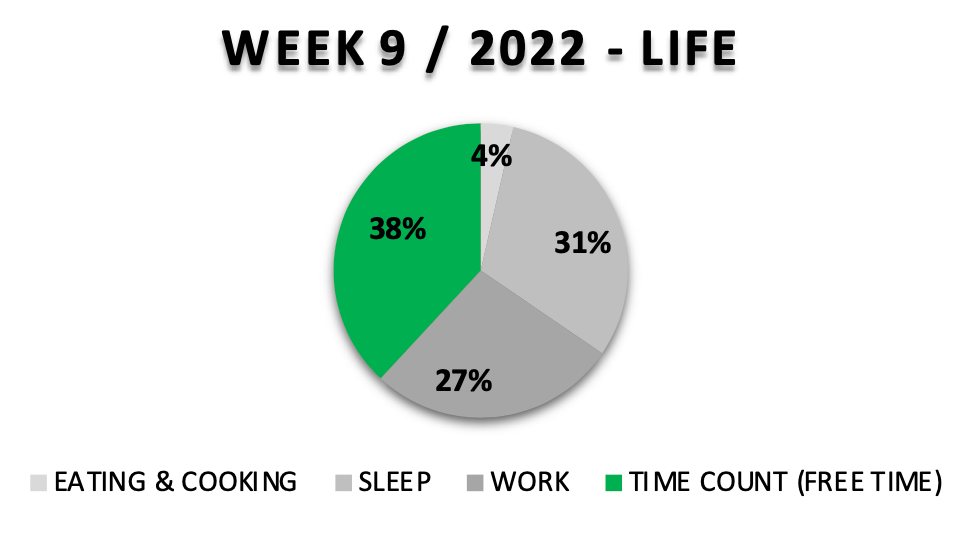 WEEK 9 / 2022 - LIFE

4%
31%
27%
38%

EATING & COOKING SLEEP WORK TIME COUNT (FREE TIME)